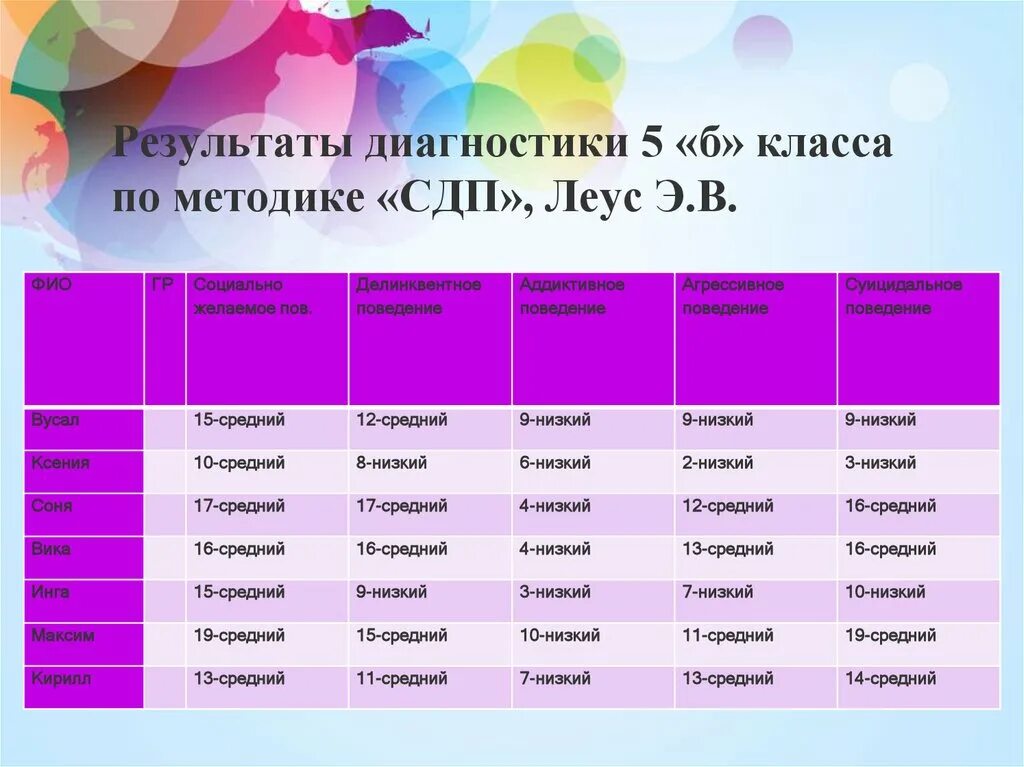 Результаты диагностики 5 «б» класса по методике «СДП», Леус Э.В.

| ФИО | ГР | Социально желаемое пов. | Делинквентное поведение | Аддиктивное поведение | Агрессивное поведение | Суицидальное поведение |
|---|---|---|---|---|---|---|
| Вусал | | 15-средний | 12-средний | 9-низкий | 9-низкий | 9-низкий |
| Ксения | | 10-средний | 8-низкий | 6-низкий | 2-низкий | 3-низкий |
| Соня | | 17-средний | 17-средний | 4-низкий | 12-средний | 16-средний |
| Вика | | 16-средний | 16-средний | 4-низкий | 13-средний | 16-средний |
| Инга | | 15-средний | 9-низкий | 3-низкий | 7-низкий | 10-низкий |
| Максим | | 19-средний | 15-средний | 10-низкий | 11-средний | 19-средний |
| Кирилл | | 13-средний | 11-средний | 7-низкий | 13-средний | 14-средний |